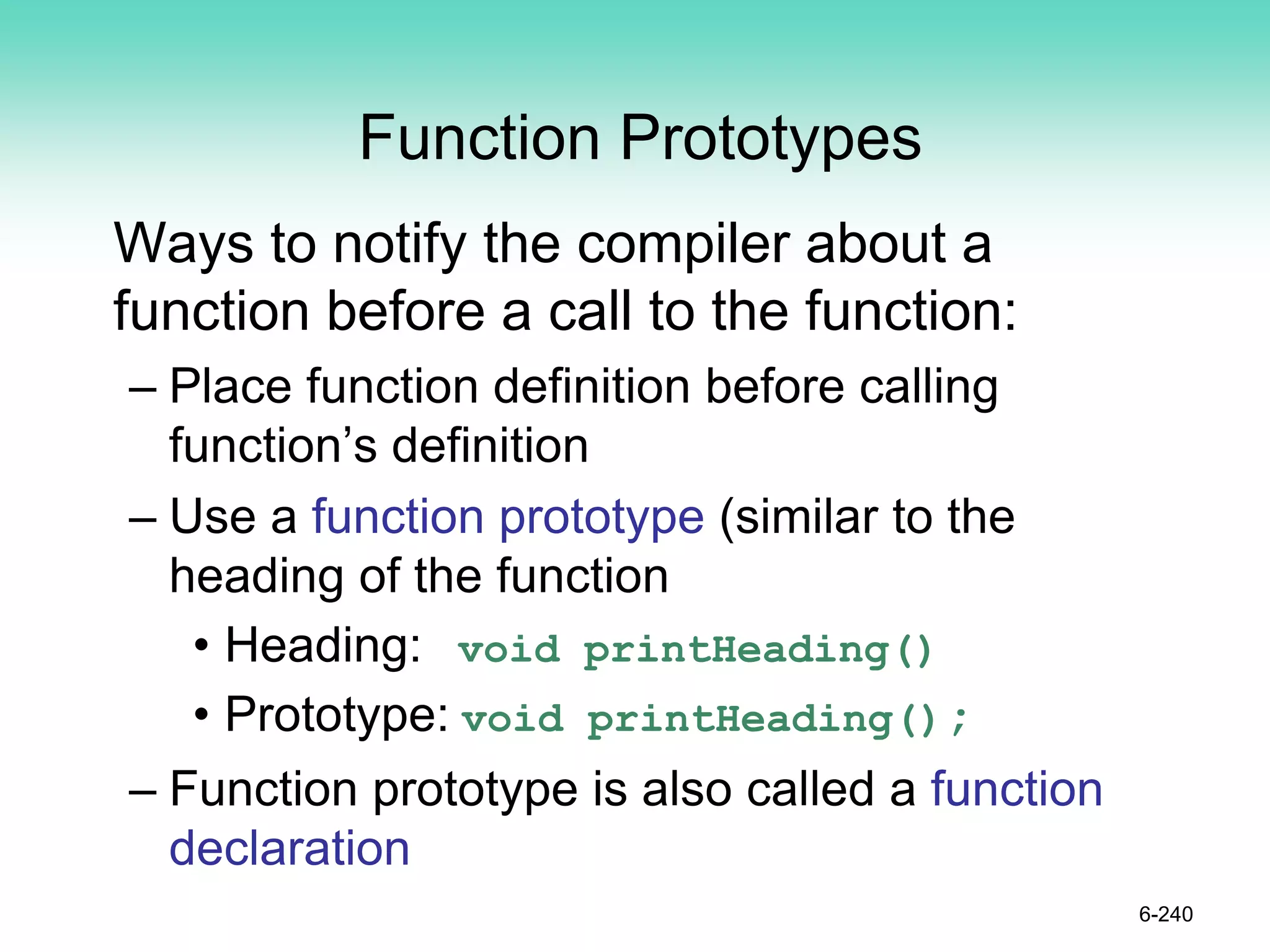 Function Prototypes

Ways to notify the compiler about a function before a call to the function:

– Place function definition before calling function’s definition

– Use a function prototype (similar to the heading of the function

• Heading: void printHeading()

• Prototype: void printHeading();

– Function prototype is also called a function declaration

6-240